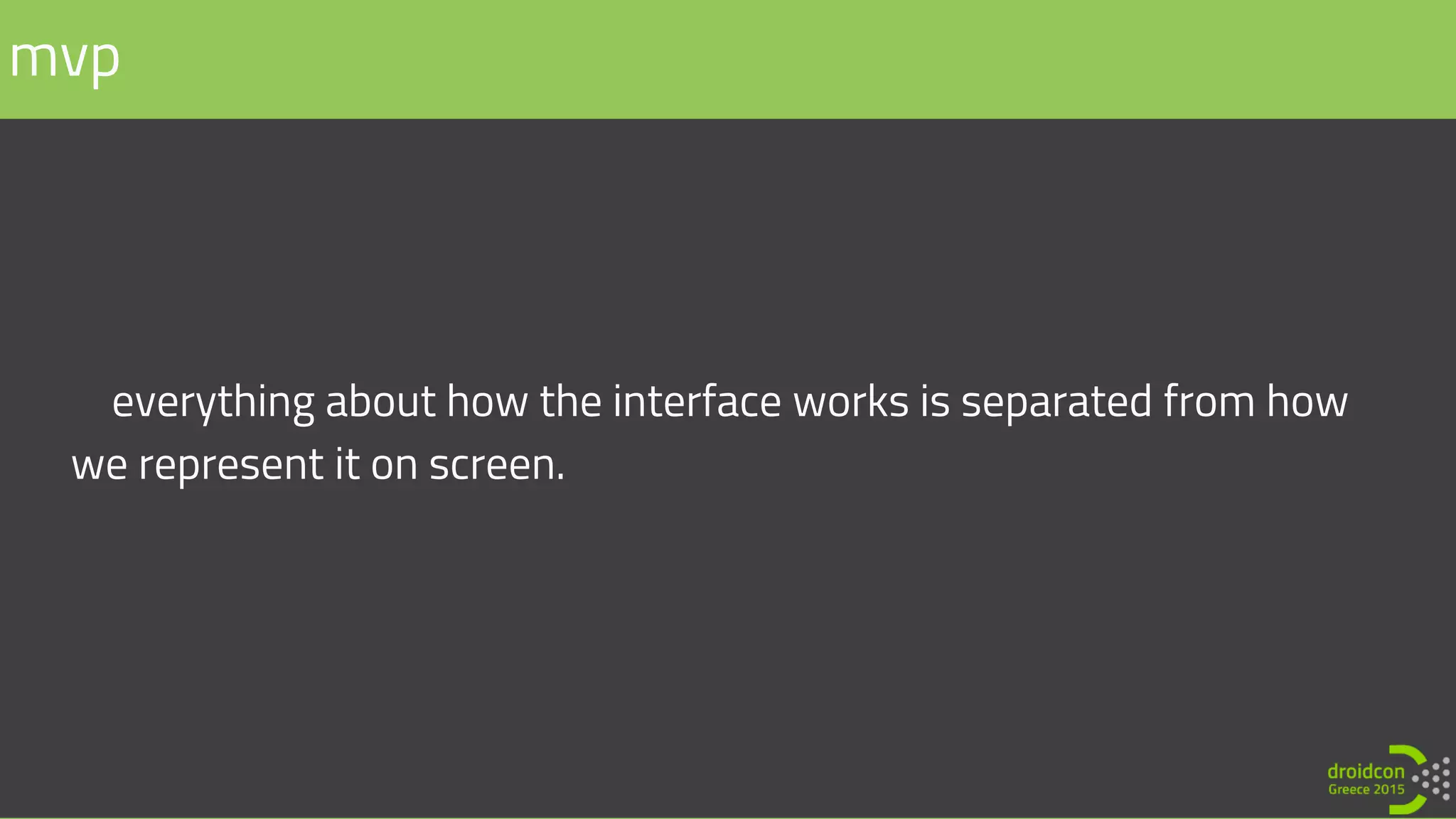 mvp

everything about how the interface works is separated from how we represent it on screen.

droidcon
Greece 2015